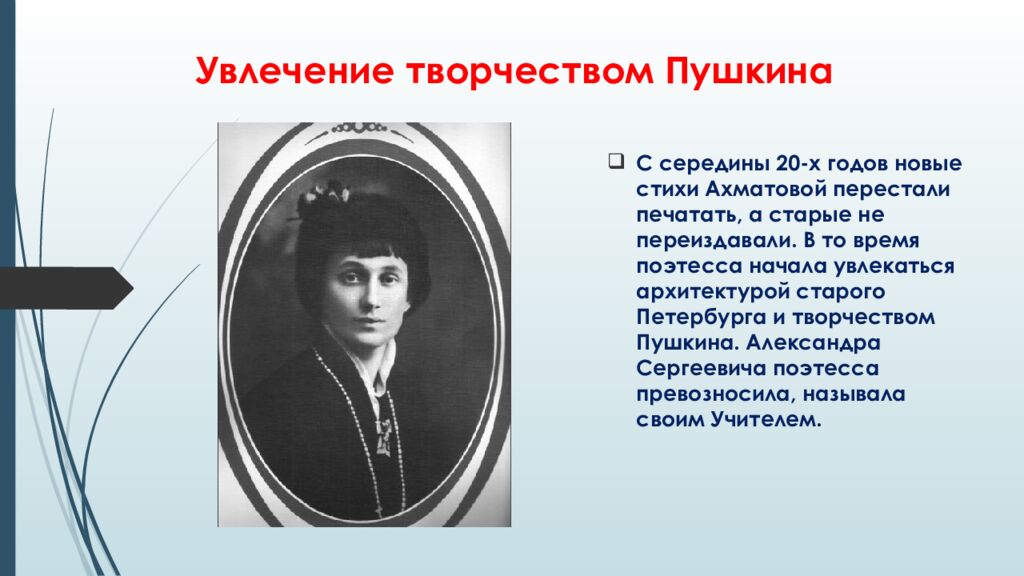 Увлечение творчеством Пушкина

С середины 20-х годов новые стихи Ахматовой перестали печатать, а старые не переиздавали. В то время поэтесса начала увлекаться архитектурой старого Петербурга и творчеством Пушкина. Александра Сергеевича поэтесса превозносила, называла своим Учителем.